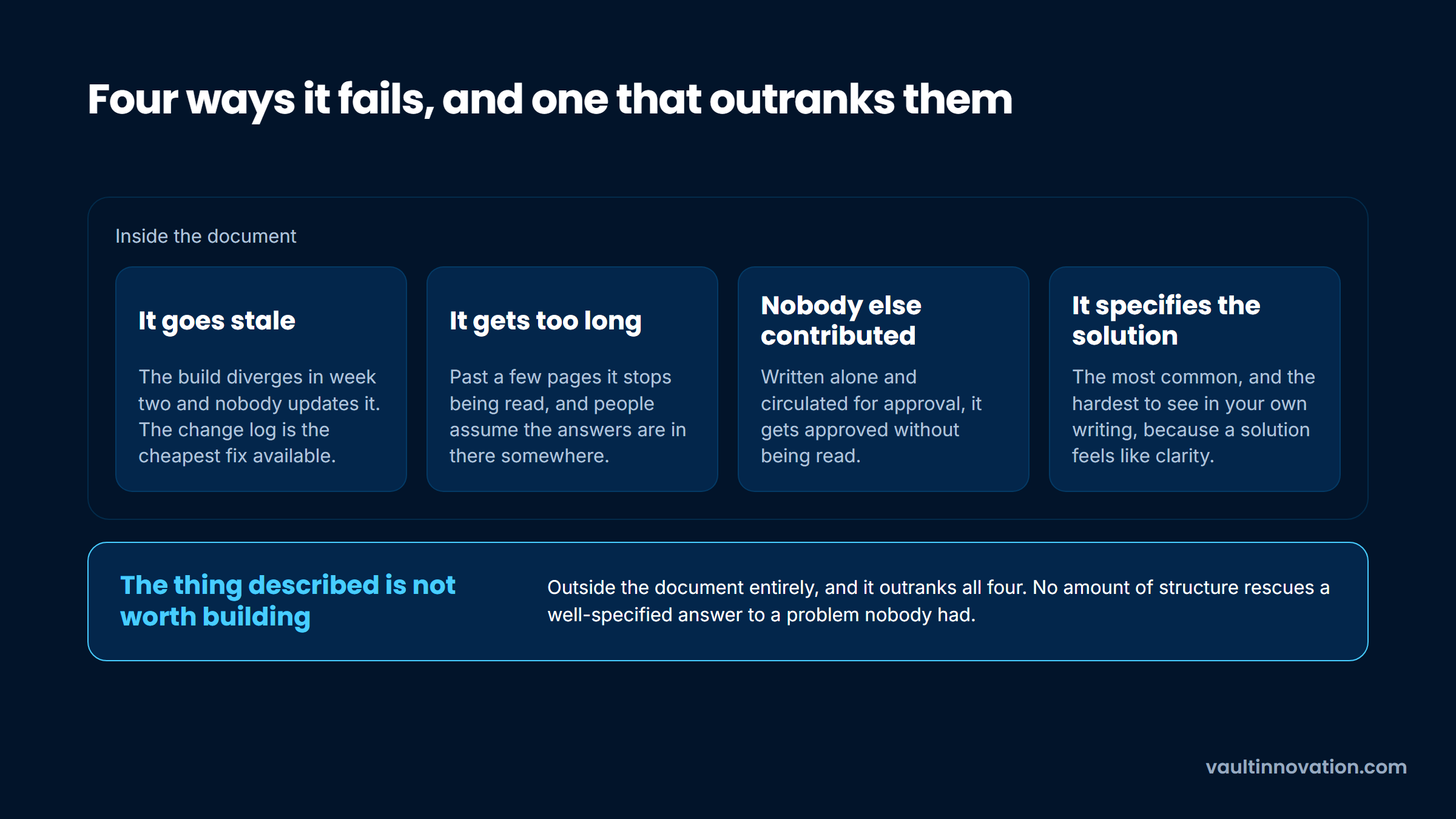 Four ways it fails, and one that outranks them

Inside the document

It goes stale

The build diverges in week two and nobody updates it. The change log is the cheapest fix available.

It gets too long

Past a few pages it stops being read, and people assume the answers are in there somewhere.

Nobody else contributed

Written alone and circulated for approval, it gets approved without being read.

It specifies the solution

The most common, and the hardest to see in your own writing, because a solution feels like clarity.

The thing described is not worth building

Outside the document entirely, and it outranks all four. No amount of structure rescues a well-specified answer to a problem nobody had.

vaultinnovation.com